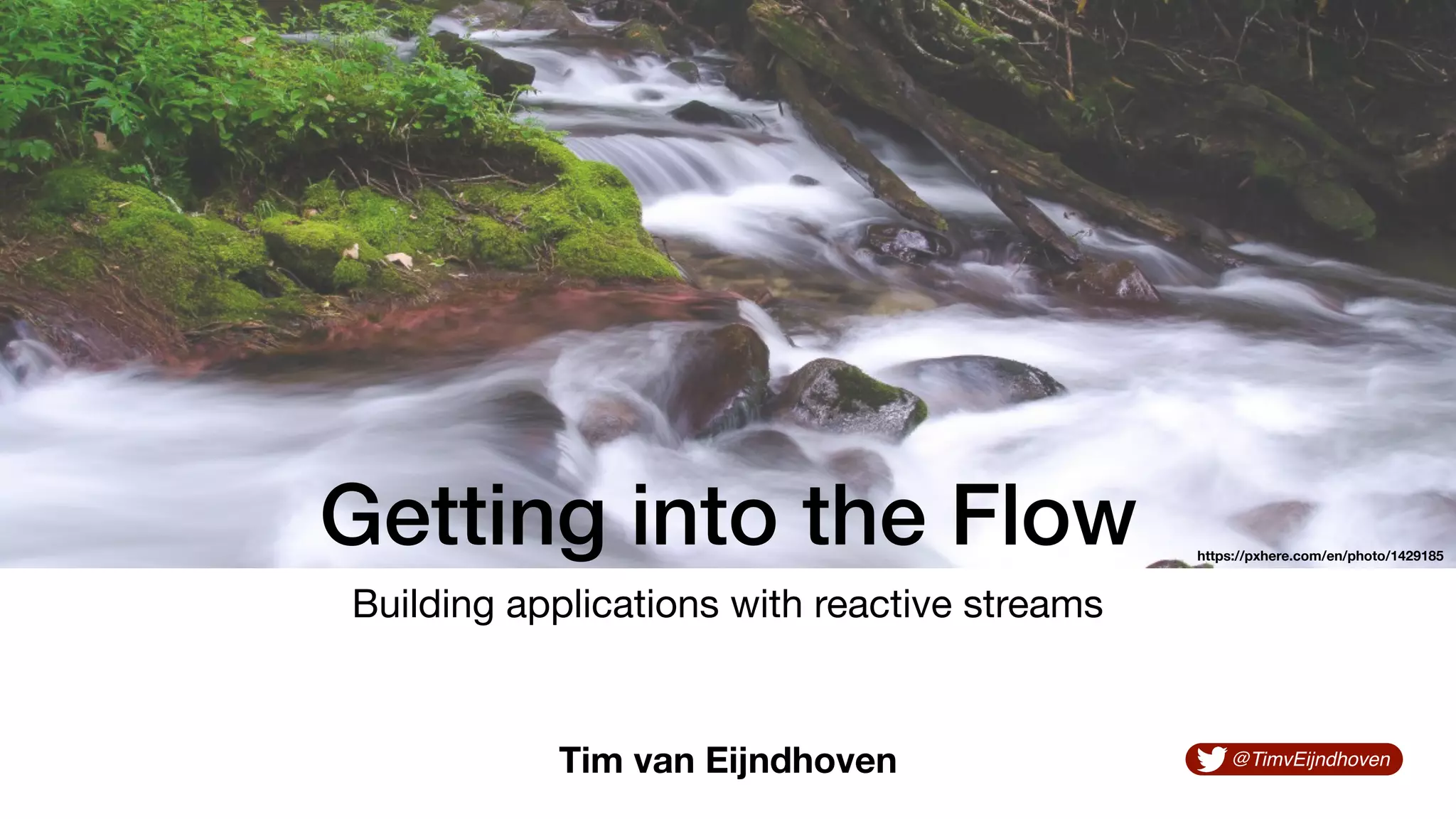 Getting into the Flow

https://pxhere.com/en/photo/1429185

Building applications with reactive streams

Tim van Eijndhoven

@TimvEijndhoven